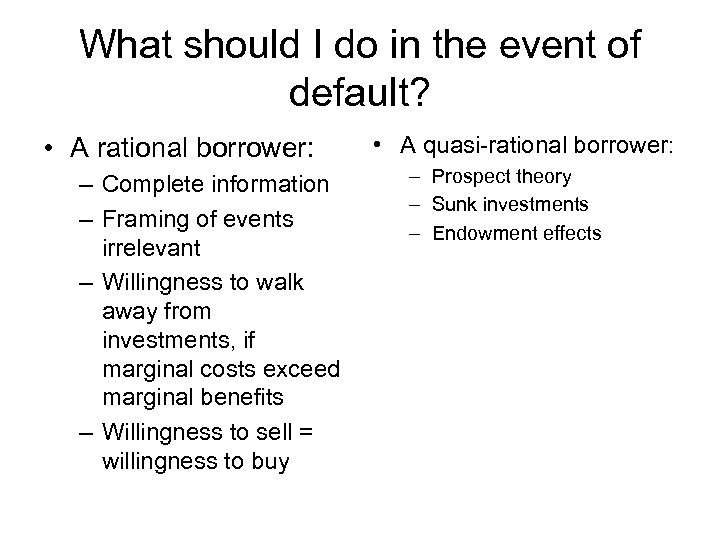 What should I do in the event of default?

• A rational borrower:
– Complete information
– Framing of events irrelevant
– Willingness to walk away from investments, if marginal costs exceed marginal benefits
– Willingness to sell = willingness to buy

• A quasi-rational borrower:
– Prospect theory
– Sunk investments
– Endowment effects